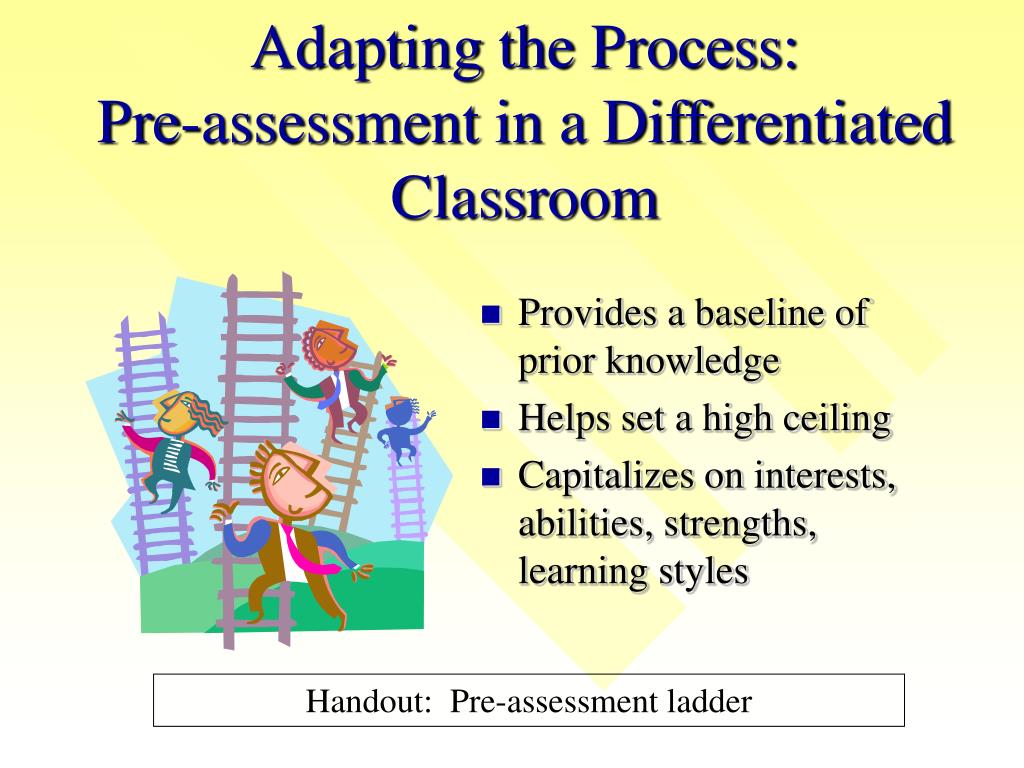 Adapting the Process:
Pre-assessment in a Differentiated Classroom

- Provides a baseline of prior knowledge
- Helps set a high ceiling
- Capitalizes on interests, abilities, strengths, learning styles

Handout: Pre-assessment ladder